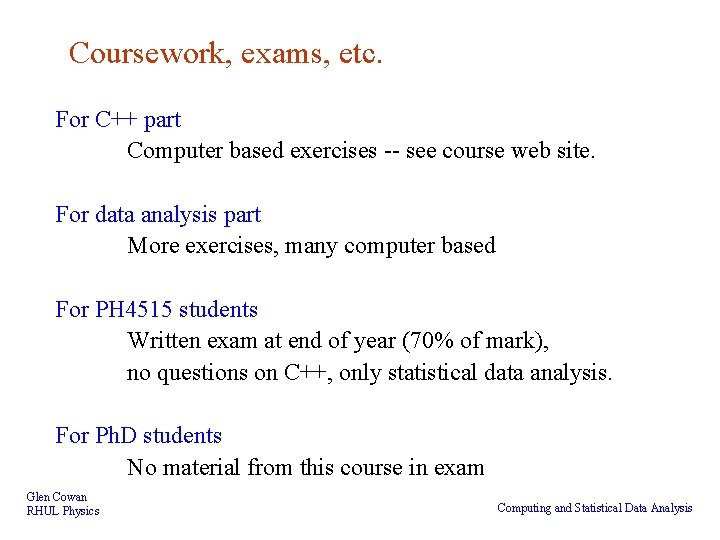 Coursework, exams, etc.

For C++ part
Computer based exercises -- see course web site.

For data analysis part
More exercises, many computer based

For PH4515 students
Written exam at end of year (70% of mark), no questions on C++, only statistical data analysis.

For PhD students
No material from this course in exam

Glen Cowan
RHUL Physics

Computing and Statistical Data Analysis